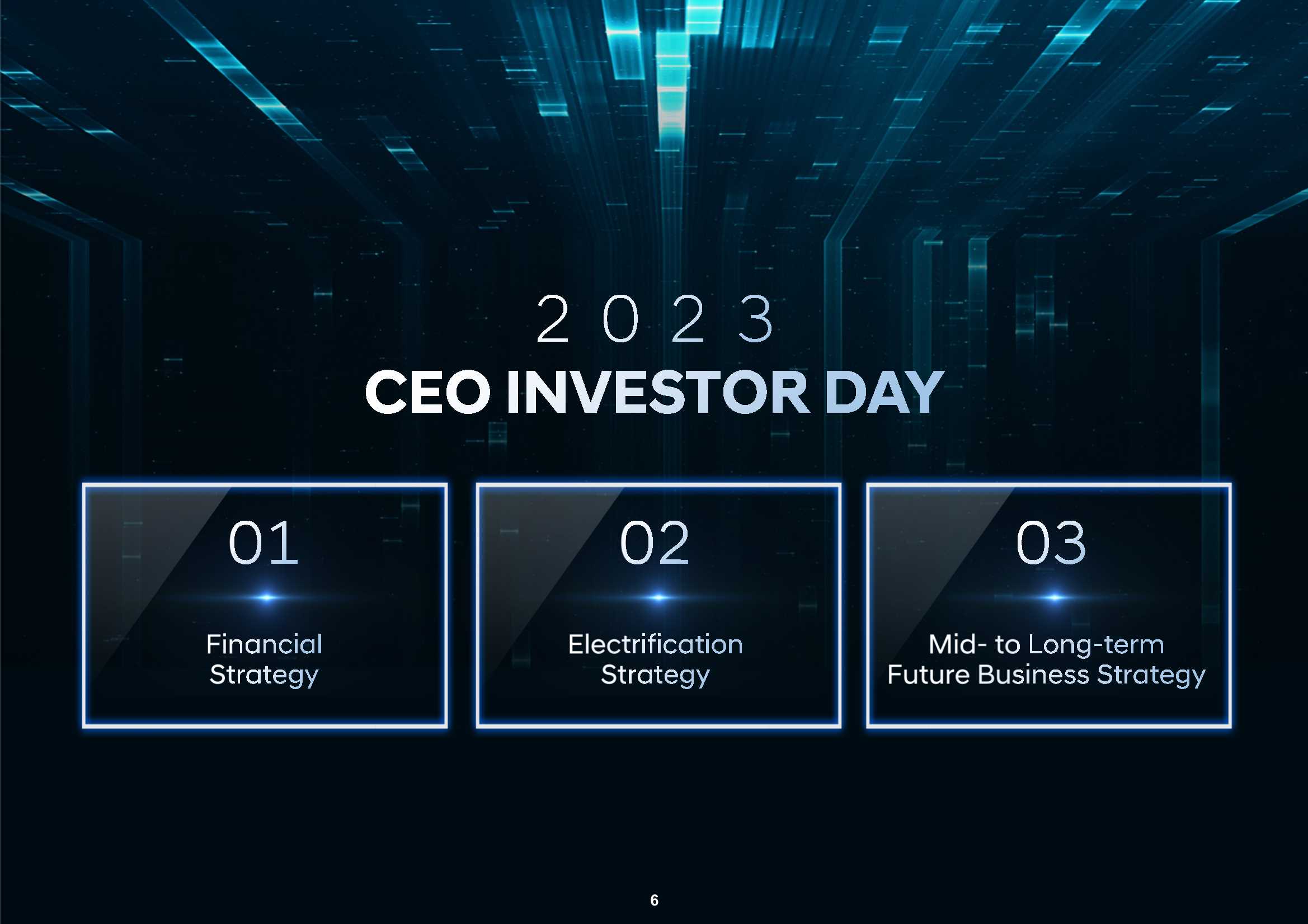 2023

CEO INVESTOR DAY

01

Financial Strategy

02

Electrification Strategy

03

Mid- to Long-term Future Business Strategy

6